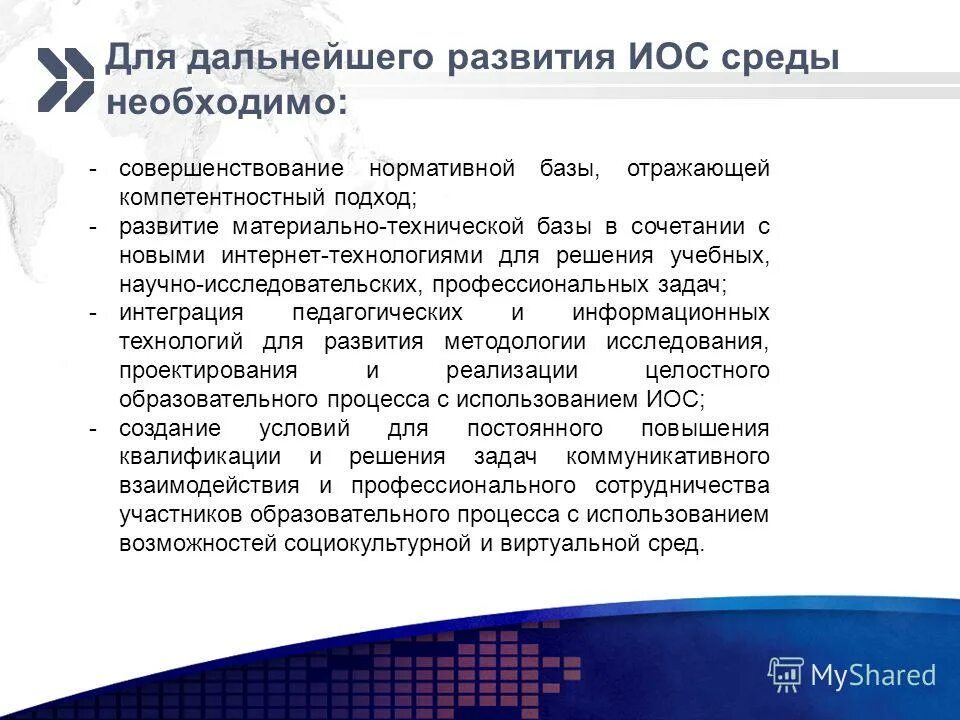 Для дальнейшего развития ИОС среды необходимо:

- совершенствование нормативной базы, отражающей компетентностный подход;
- развитие материально-технической базы в сочетании с новыми интернет-технологиями для решения учебных, научно-исследовательских, профессиональных задач;
- интеграция педагогических и информационных технологий для развития методологии исследования, проектирования и реализации целостного образовательного процесса с использованием ИОС;
- создание условий для постоянного повышения квалификации и решения задач коммуникативного взаимодействия и профессионального сотрудничества участников образовательного процесса с использованием возможностей социокультурной и виртуальной сред.

MyShared